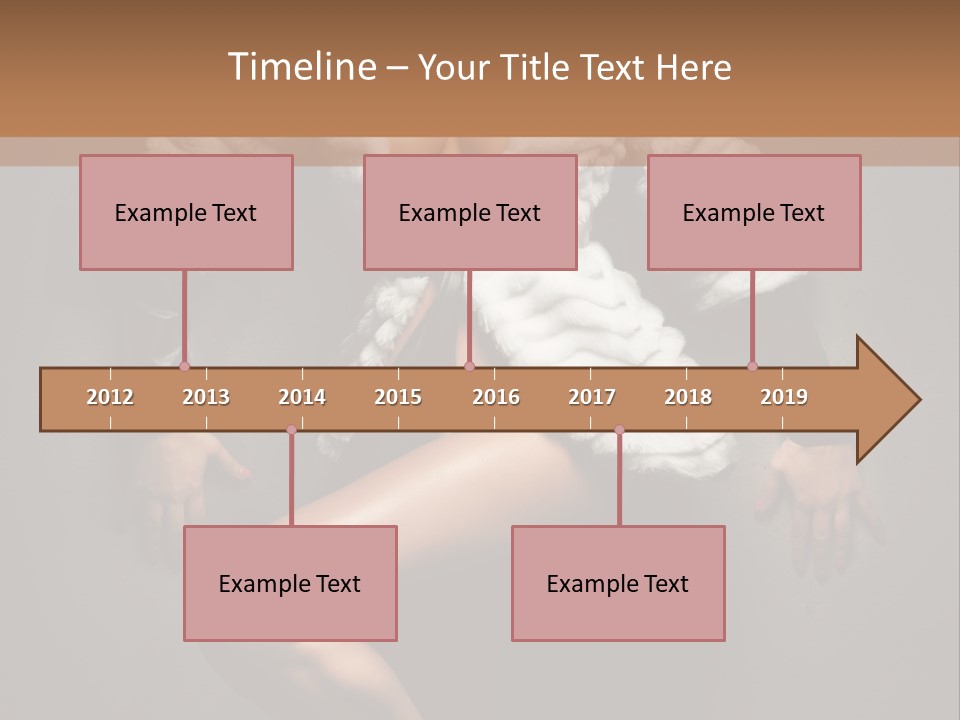 Timeline – Your Title Text Here

Example Text

Example Text

Example Text

2012 2013 2014 2015 2016 2017 2018 2019

Example Text

Example Text